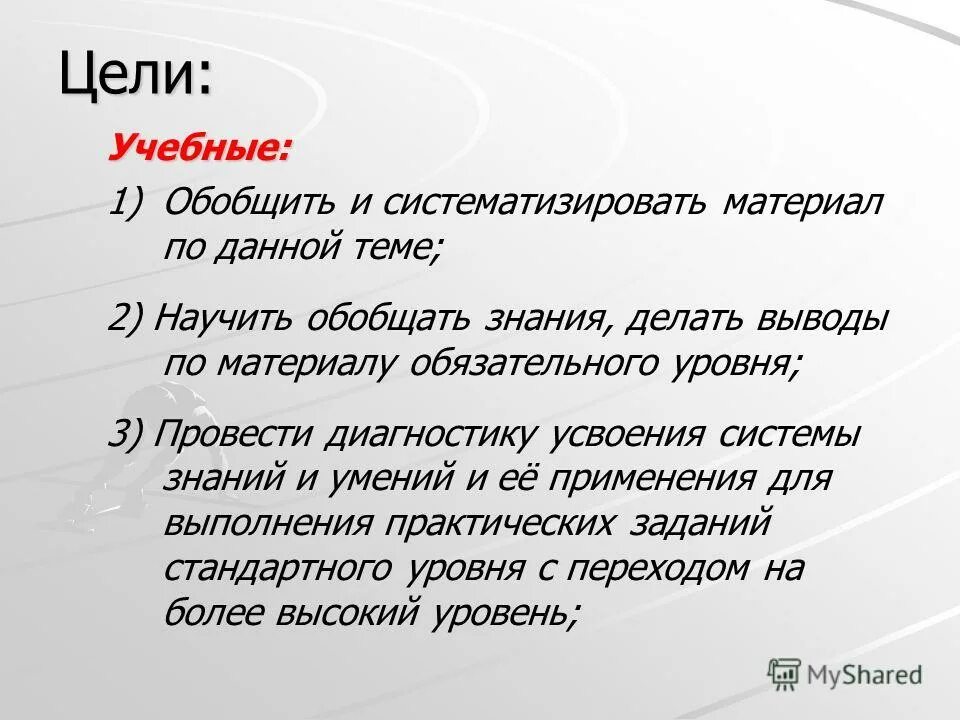 Цели:

Учебные:

1) Обобщить и систематизировать материал по данной теме;

2) Научить обобщать знания, делать выводы по материалу обязательного уровня;

3) Провести диагностику усвоения системы знаний и умений и её применения для выполнения практических заданий стандартного уровня с переходом на более высокий уровень;

MyShared